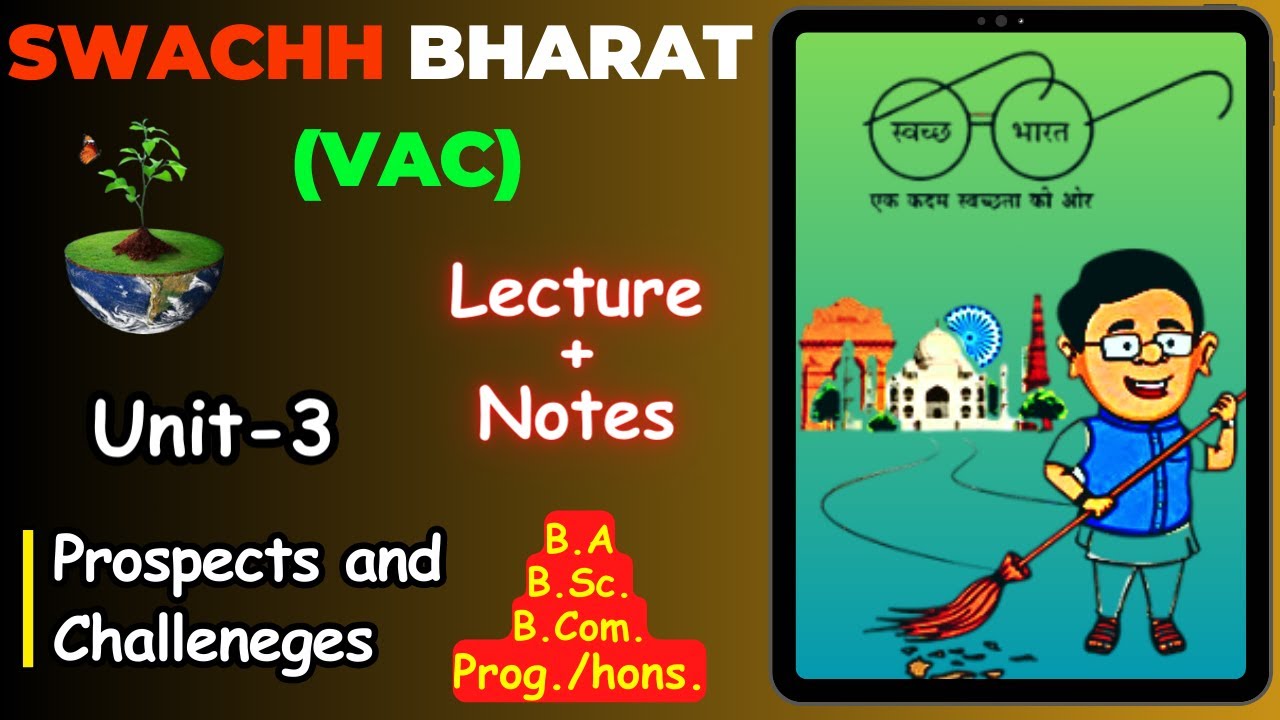 SWACHH BHARAT
(VAC)

Lecture
+
Notes

Unit-3

Prospects and Challeneges

B.A
B.Sc.
B.Com.
Prog./hons.

स्वच्छ भारत
एक कदम स्वच्छता की ओर